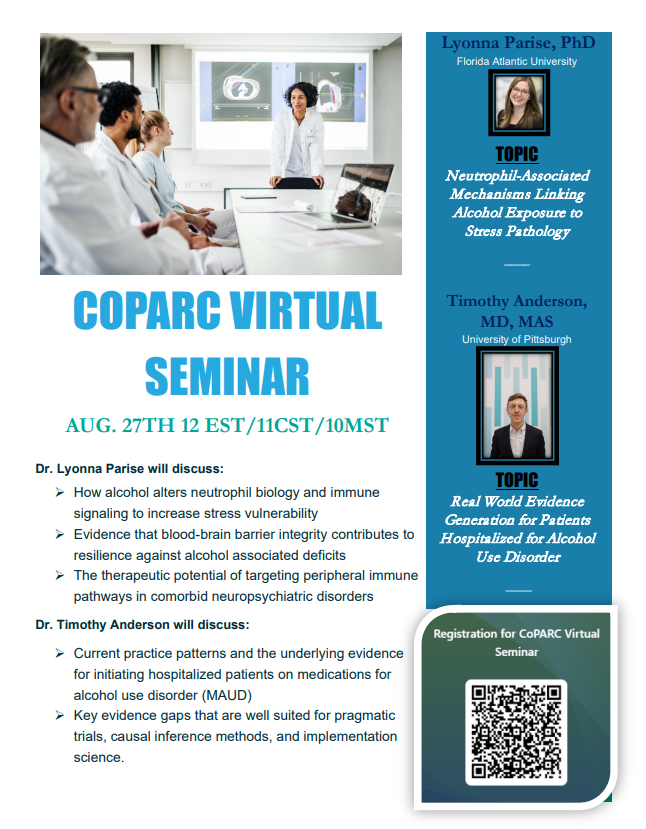 COPARC VIRTUAL SEMINAR

AUG. 27TH 12 EST/11CST/10MST

Dr. Lyonna Parise will discuss:

➢ How alcohol alters neutrophil biology and immune signaling to increase stress vulnerability
➢ Evidence that blood-brain barrier integrity contributes to resilience against alcohol associated deficits
➢ The therapeutic potential of targeting peripheral immune pathways in comorbid neuropsychiatric disorders

Dr. Timothy Anderson will discuss:

➢ Current practice patterns and the underlying evidence for initiating hospitalized patients on medications for alcohol use disorder (MAUD)
➢ Key evidence gaps that are well suited for pragmatic trials, causal inference methods, and implementation science.

Lyonna Parise, PhD
Florida Atlantic University

TOPIC
Neutrophil-Associated Mechanisms Linking Alcohol Exposure to Stress Pathology

Timothy Anderson, MD, MAS
University of Pittsburgh

TOPIC
Real World Evidence Generation for Patients Hospitalized for Alcohol Use Disorder

Registration for CoPARC Virtual Seminar